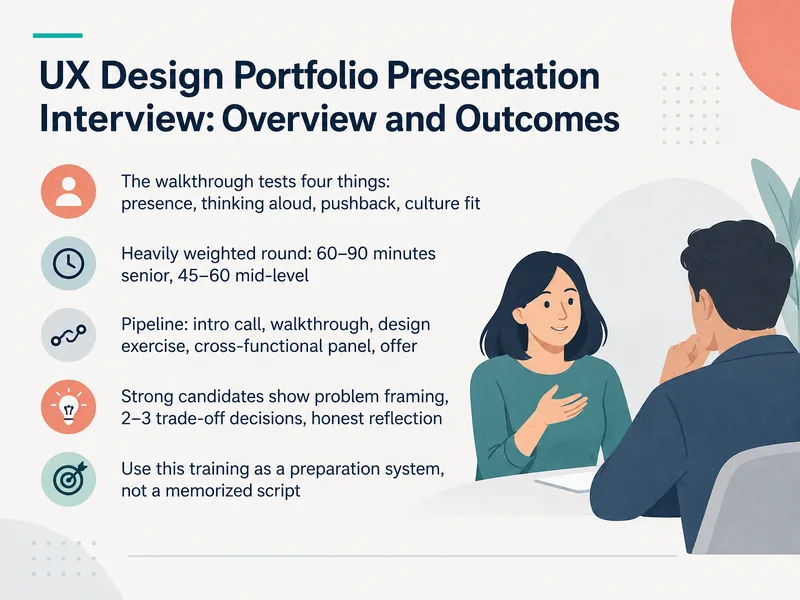 UX Design Portfolio Presentation Interview: Overview and Outcomes

The walkthrough tests four things: presence, thinking aloud, pushback, culture fit

Heavily weighted round: 60–90 minutes senior, 45–60 mid-level

Pipeline: intro call, walkthrough, design exercise, cross-functional panel, offer

Strong candidates show problem framing, 2–3 trade-off decisions, honest reflection

Use this training as a preparation system, not a memorized script